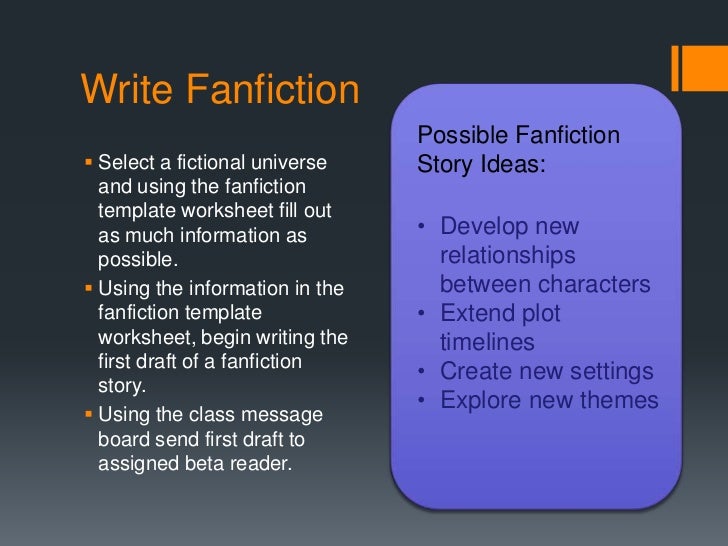 Write Fanfiction

▪ Select a fictional universe and using the fanfiction template worksheet fill out as much information as possible.
▪ Using the information in the fanfiction template worksheet, begin writing the first draft of a fanfiction story.
▪ Using the class message board send first draft to assigned beta reader.

Possible Fanfiction Story Ideas:

• Develop new relationships between characters
• Extend plot timelines
• Create new settings
• Explore new themes